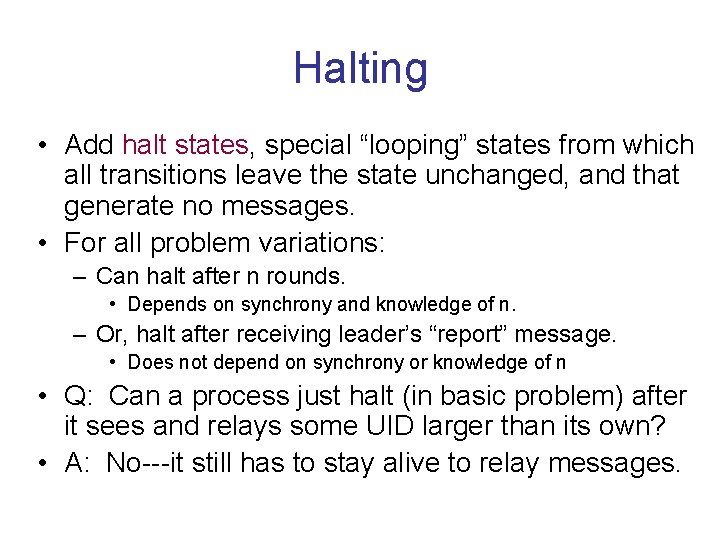 Halting

• Add halt states, special “looping” states from which all transitions leave the state unchanged, and that generate no messages.
• For all problem variations:
– Can halt after n rounds.
• Depends on synchrony and knowledge of n.
– Or, halt after receiving leader’s “report” message.
• Does not depend on synchrony or knowledge of n
• Q: Can a process just halt (in basic problem) after it sees and relays some UID larger than its own?
• A: No---it still has to stay alive to relay messages.